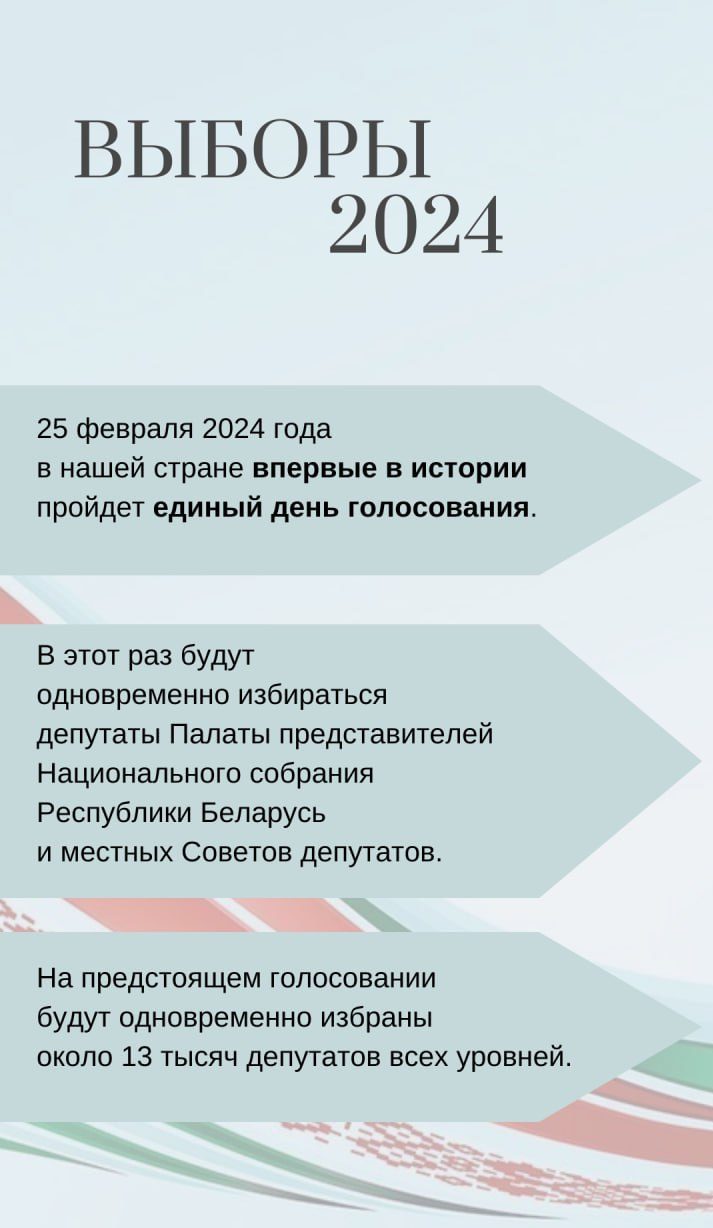 ВЫБОРЫ
2024

25 февраля 2024 года в нашей стране впервые в истории пройдет единый день голосования.

В этот раз будут одновременно избираться депутаты Палаты представителей Национального собрания Республики Беларусь и местных Советов депутатов.

На предстоящем голосовании будут одновременно избраны около 13 тысяч депутатов всех уровней.